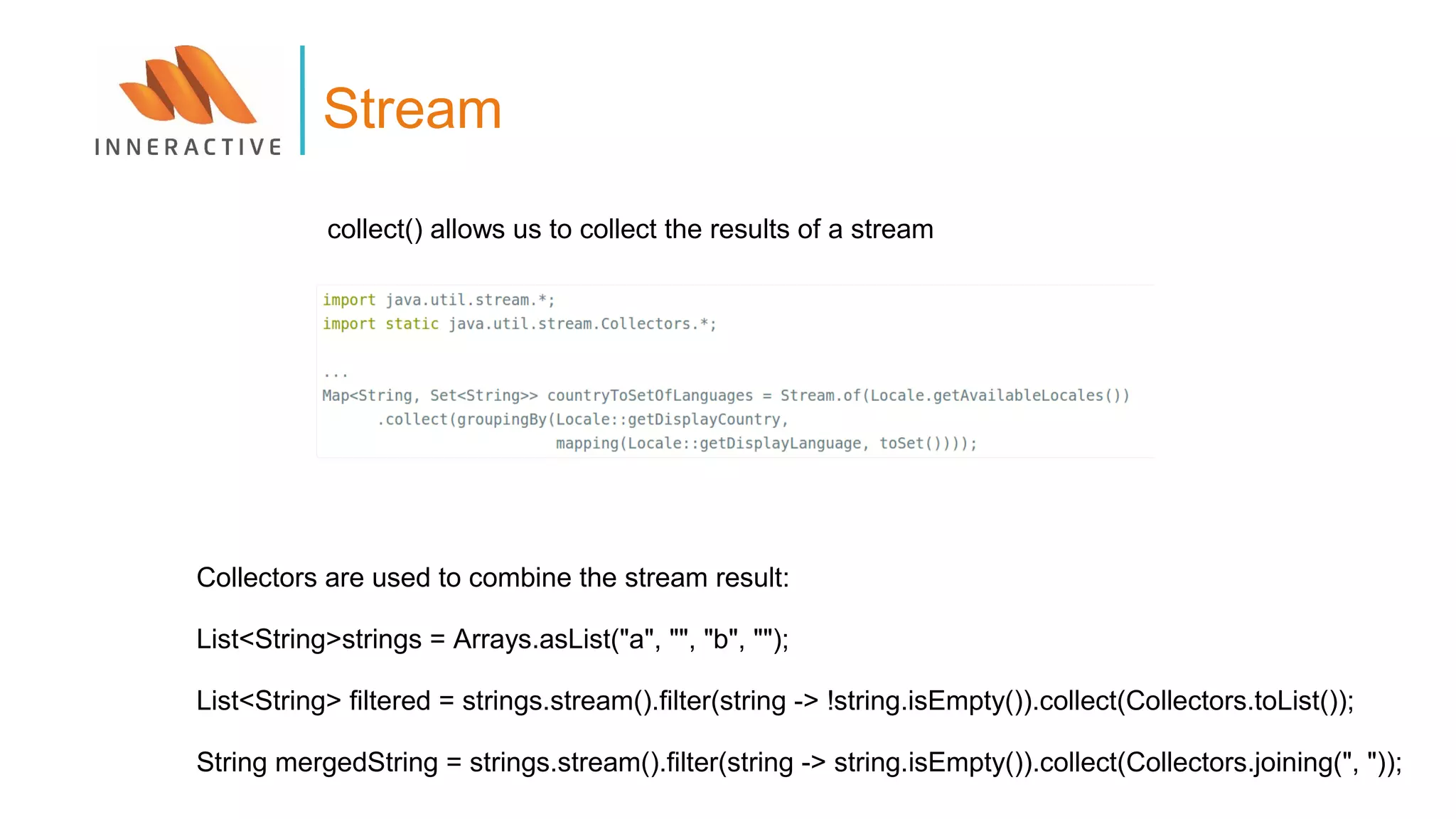 INNERACTIVE

Stream

collect() allows us to collect the results of a stream

import java.util.stream.*;
import static java.util.stream.Collectors.*;

...
Map<String, Set<String>> countryToSetOfLanguages = Stream.of(Locale.getAvailableLocales())
.collect(groupingBy(Locale::getDisplayCountry,
mapping(Locale::getDisplayLanguage, toSet())));

Collectors are used to combine the stream result:

List<String>strings = Arrays.asList("a", "", "b", "");

List<String> filtered = strings.stream().filter(string -> !string.isEmpty()).collect(Collectors.toList());

String mergedString = strings.stream().filter(string -> string.isEmpty()).collect(Collectors.joining(", "));